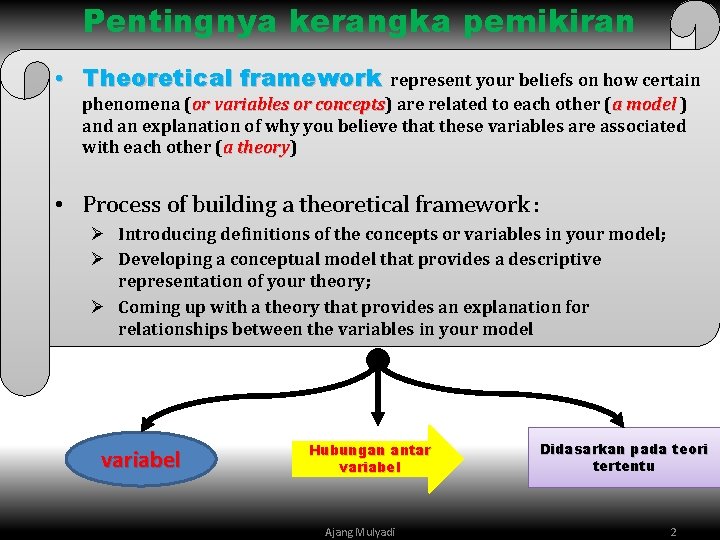 Pentingnya kerangka pemikiran

• Theoretical framework represent your beliefs on how certain phenomena (or variables or concepts) are related to each other (a model) and an explanation of why you believe that these variables are associated with each other (a theory)

• Process of building a theoretical framework:
➢ Introducing definitions of the concepts or variables in your model;
➢ Developing a conceptual model that provides a descriptive representation of your theory;
➢ Coming up with a theory that provides an explanation for relationships between the variables in your model

variabel

Hubungan antar variabel

Didasarkan pada teori tertentu

Ajang Mulyadi

2